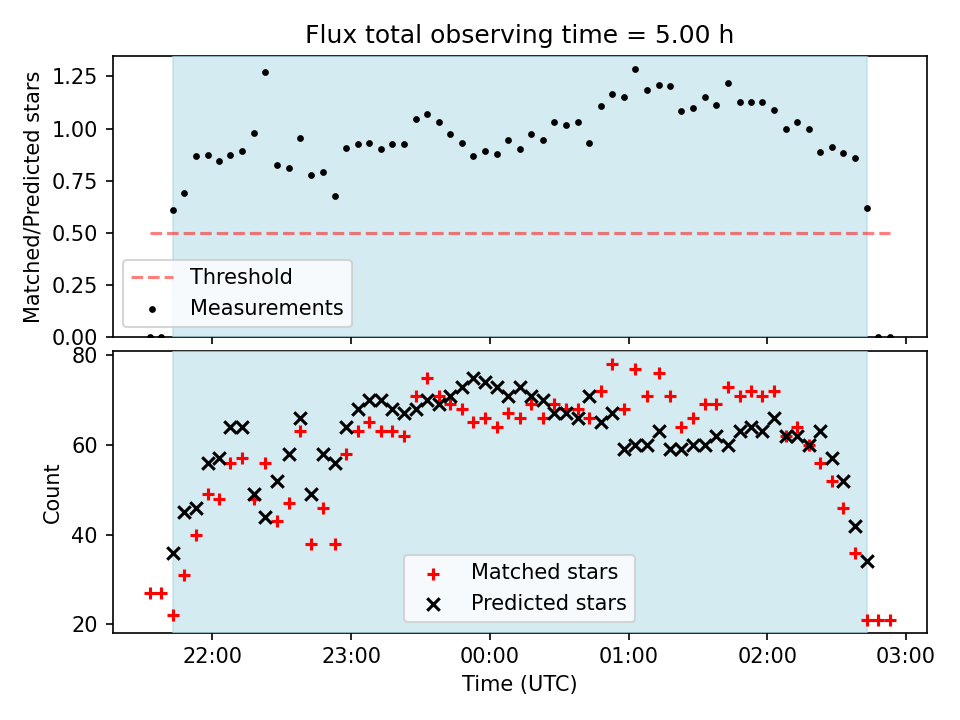 Flux total observing time = 5.00 h

Matched/Predicted stars

1.25
1.00
0.75
0.50
0.25
0.00

Threshold
Measurements

Count

80
60
40
20

Matched stars
Predicted stars

22:00
23:00
00:00
01:00
02:00
03:00

Time (UTC)